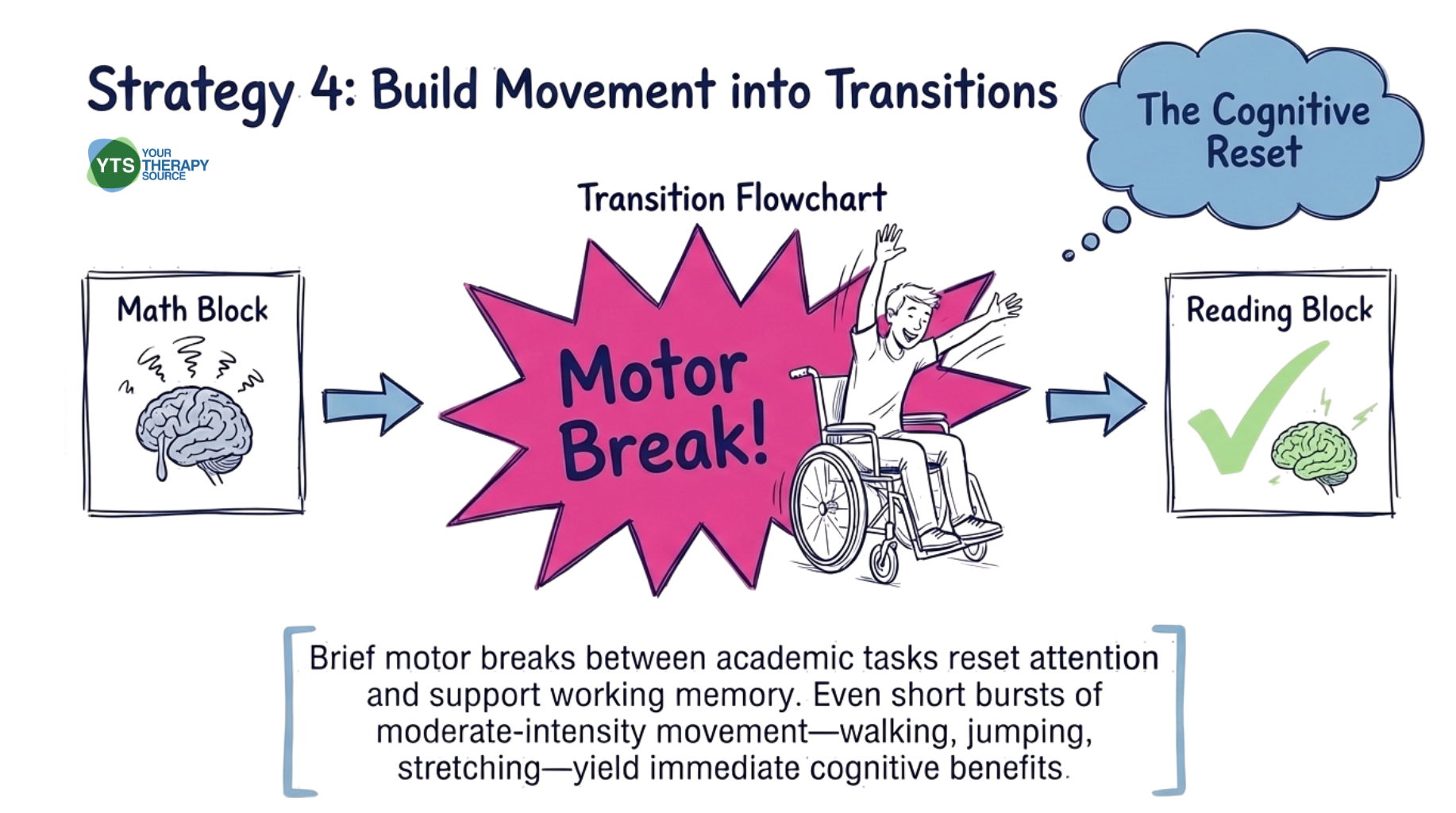 Strategy 4: Build Movement into Transitions

YTS YOUR THERAPY SOURCE

The Cognitive Reset

Transition Flowchart

Math Block

Motor Break!

Reading Block

Brief motor breaks between academic tasks reset attention and support working memory. Even short bursts of moderate-intensity movement—walking, jumping, stretching—yield immediate cognitive benefits.